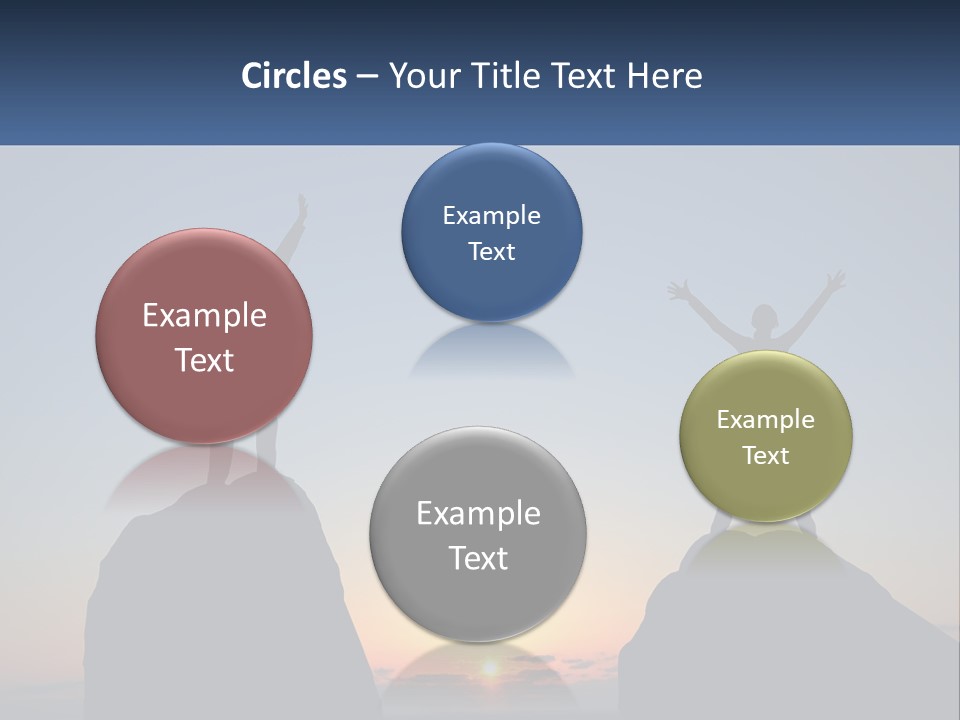 Circles – Your Title Text Here

Example Text

Example Text

Example Text

Example Text